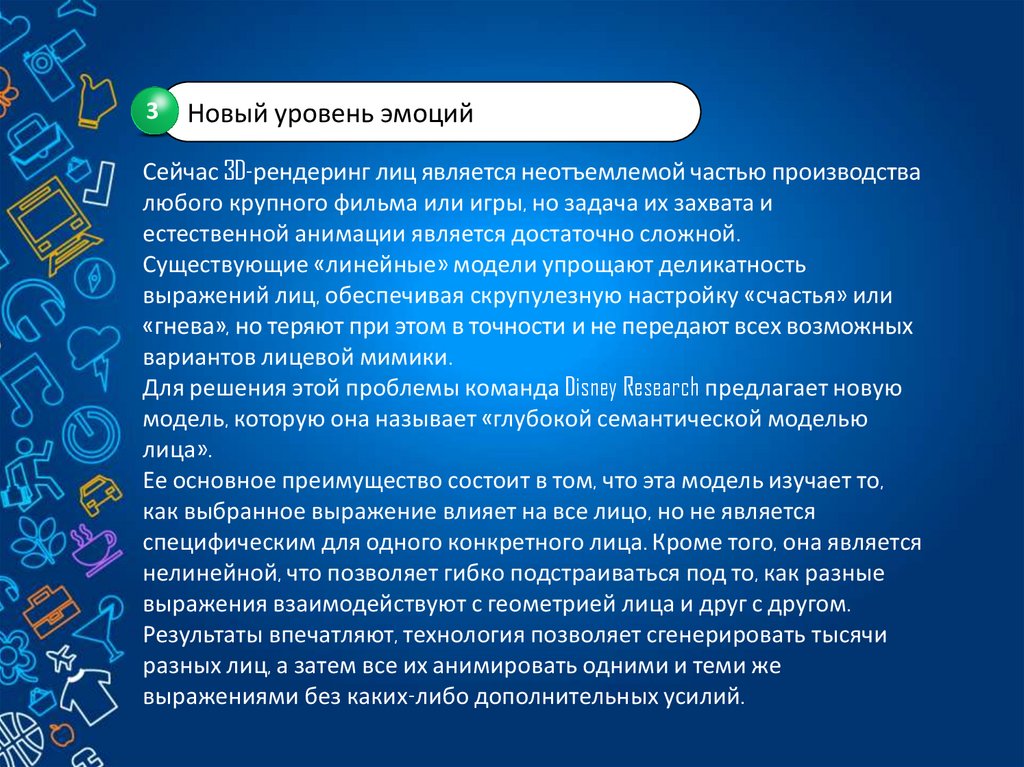 3

Новый уровень эмоций

Сейчас 3D-рендеринг лиц является неотъемлемой частью производства любого крупного фильма или игры, но задача их захвата и естественной анимации является достаточно сложной. Существующие «линейные» модели упрощают деликатность выражений лиц, обеспечивая скрупулезную настройку «счастья» или «гнева», но теряют при этом в точности и не передают всех возможных вариантов лицевой мимики.
Для решения этой проблемы команда Disney Research предлагает новую модель, которую она называет «глубокой семантической моделью лица».
Ее основное преимущество состоит в том, что эта модель изучает то, как выбранное выражение влияет на все лицо, но не является специфическим для одного конкретного лица. Кроме того, она является нелинейной, что позволяет гибко подстраиваться под то, как разные выражения взаимодействуют с геометрией лица и друг с другом.
Результаты впечатляют, технология позволяет сгенерировать тысячи разных лиц, а затем все их анимировать одними и теми же выражениями без каких-либо дополнительных усилий.